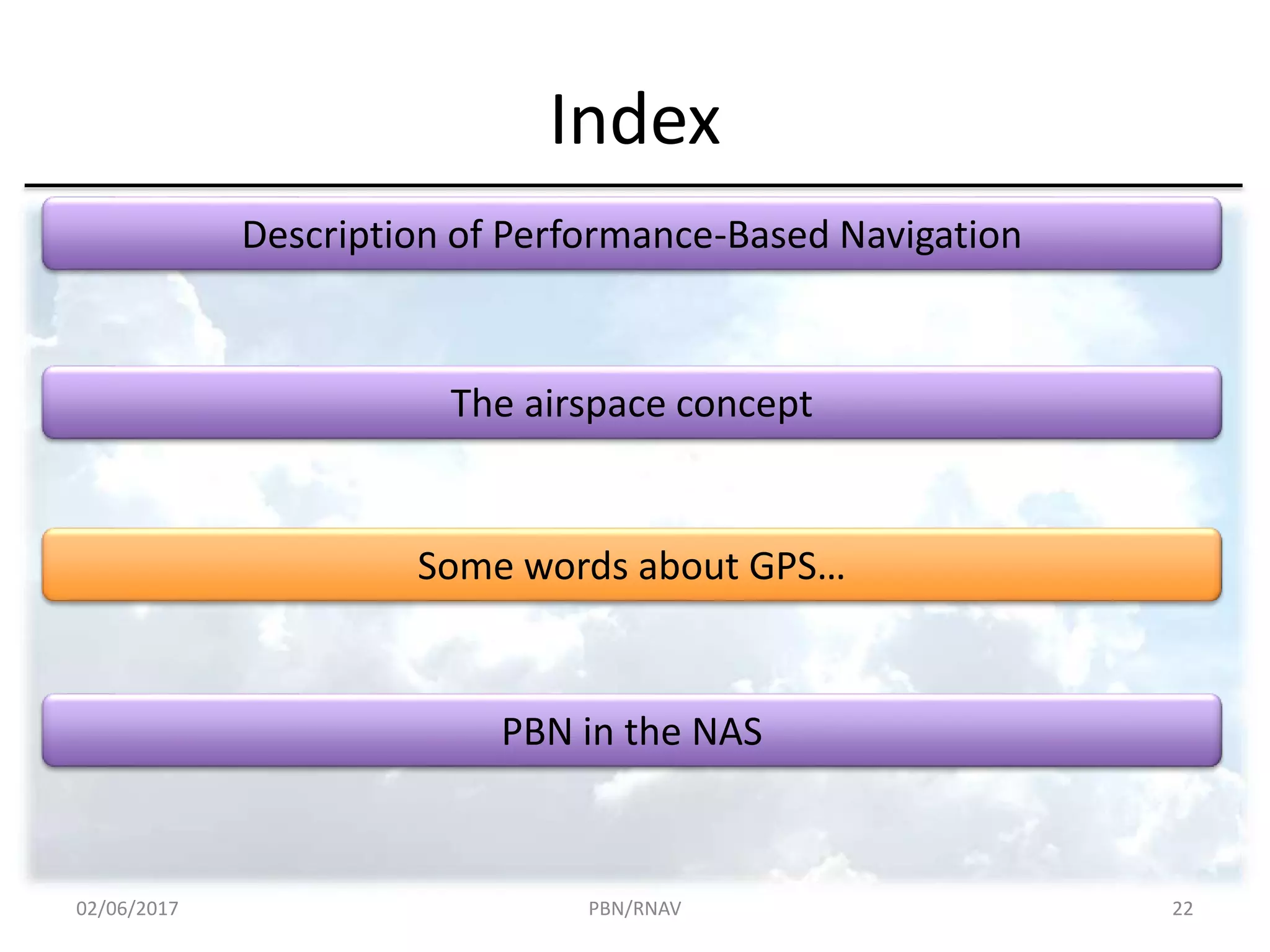 Index

Description of Performance-Based Navigation

The airspace concept

Some words about GPS…

PBN in the NAS

02/06/2017

PBN/RNAV

22